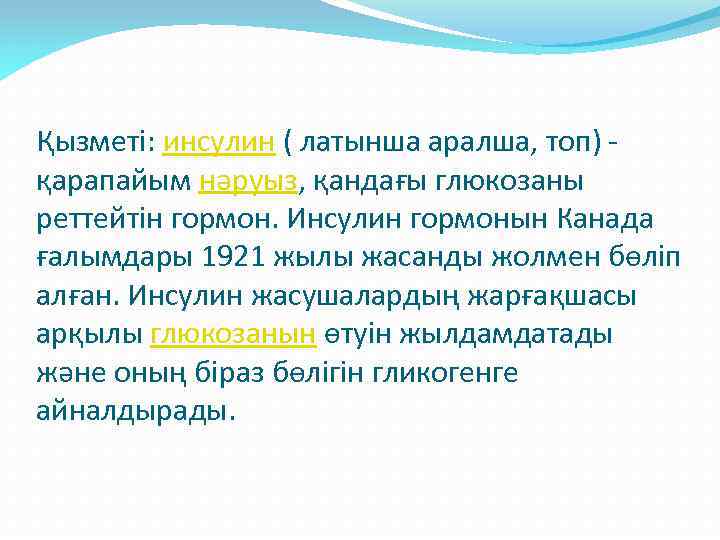 Қызметі: инсулин ( латынша аралша, топ) - қарапайым нәруыз, қандағы глюкозаны реттейтін гормон. Инсулин гормонын Канада ғалымдары 1921 жылы жасанды жолмен бөліп алған. Инсулин жасушалардың жарғақшасы арқылы глюкозанын өтуін жылдамдатады және оның біраз бөлігін гликогенге айналдырады.